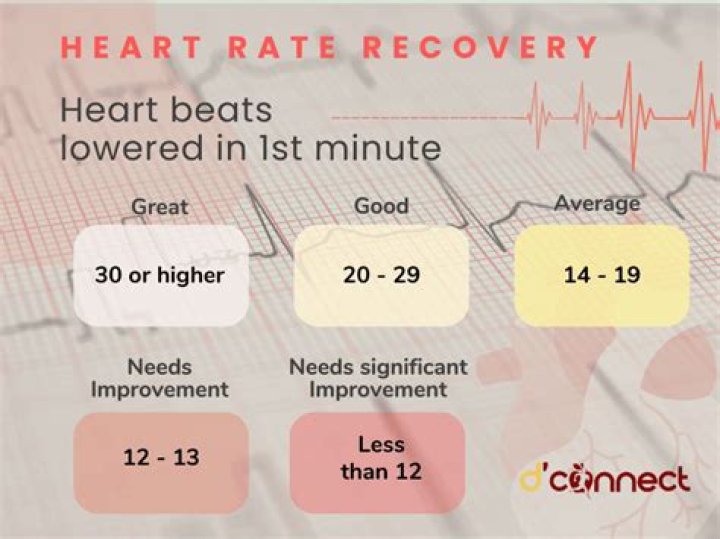 HEART RATE RECOVERY

Heart beats lowered in 1st minute

Great

30 or higher

Good

20 - 29

Average

14 - 19

Needs Improvement

12 - 13

Needs significant Improvement

Less than 12

d'connect